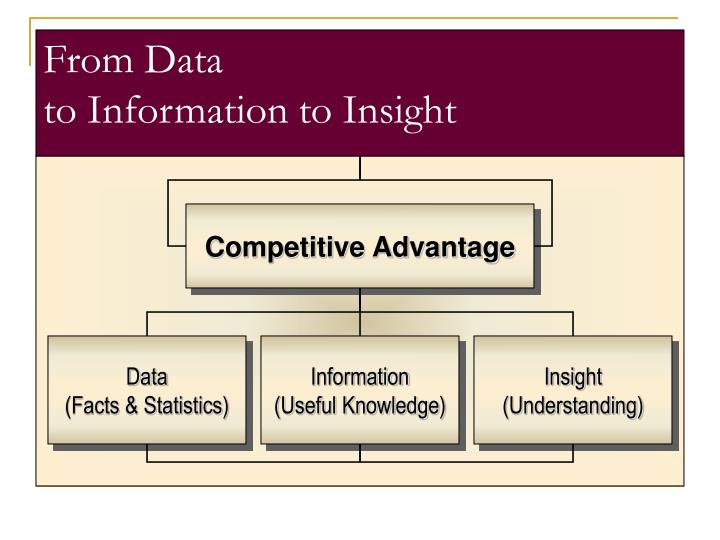 From Data
to Information to Insight

Competitive Advantage

Data
(Facts & Statistics)

Information
(Useful Knowledge)

Insight
(Understanding)